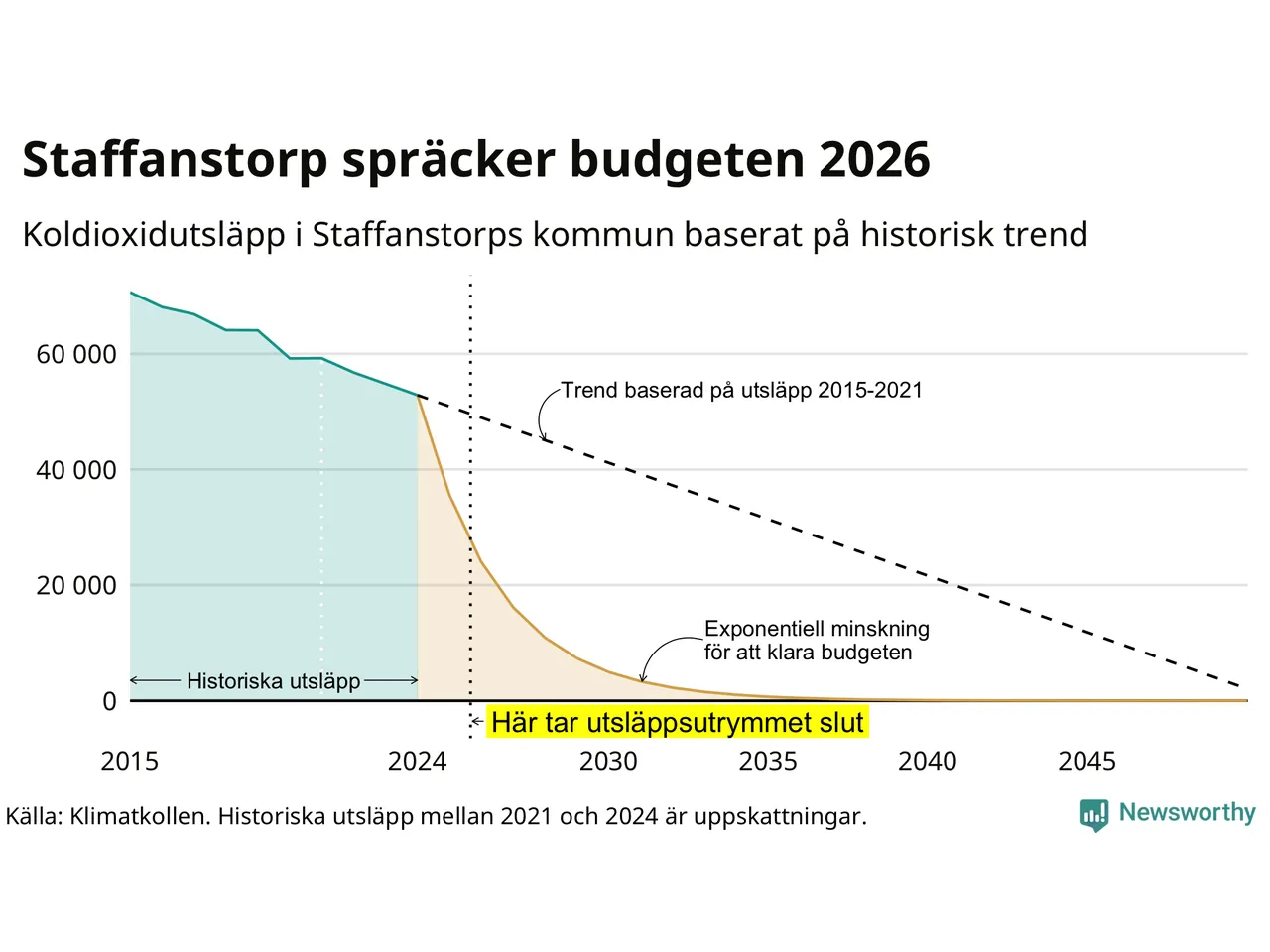 Staffanstorp spräcker budgeten 2026

Koldioxidutsläpp i Staffanstorps kommun baserat på historisk trend

60 000
40 000
20 000
0

Trend baserad på utsläpp 2015-2021

Exponentiell minskning för att klara budgeten

Historiska utsläpp

Här tar utsläppsutrymmet slut

2015
2024
2030
2035
2040
2045

Källa: Klimatkollen. Historiska utsläpp mellan 2021 och 2024 är uppskattningar.

Newsworthy